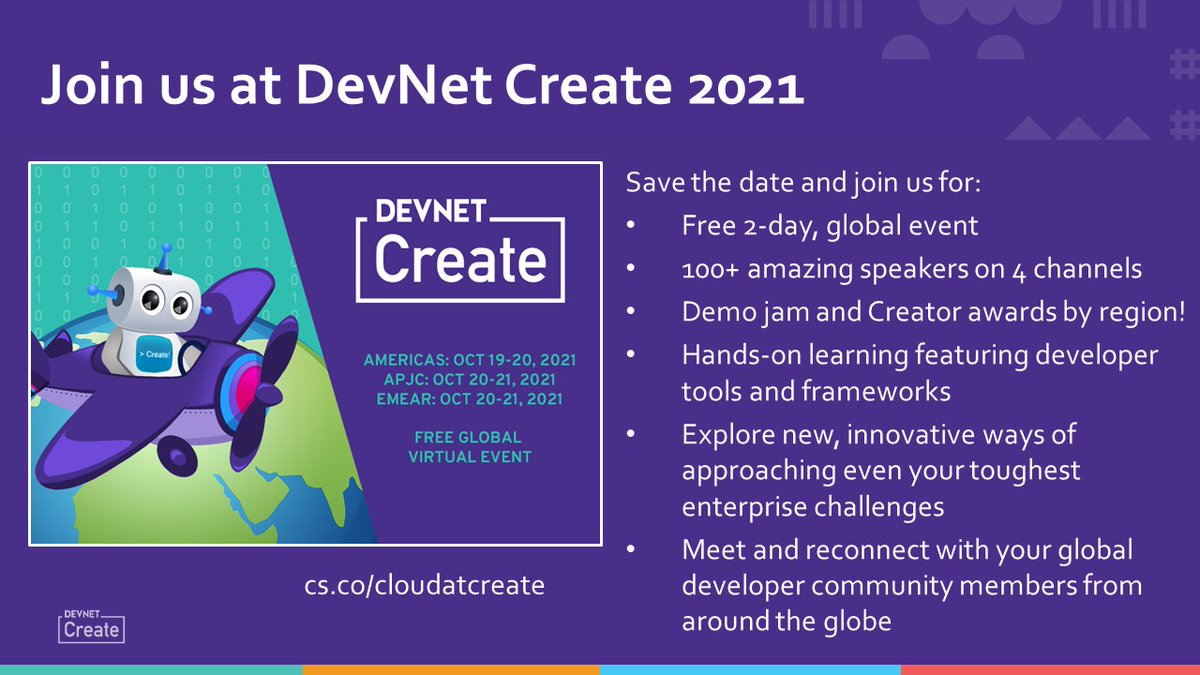 Join us at DevNet Create 2021

DEVNET
Create

> Create

AMERICAS: OCT 19-20, 2021
APJC: OCT 20-21, 2021
EMEAR: OCT 20-21, 2021

FREE GLOBAL VIRTUAL EVENT

cs.co/cloudatcreate

Save the date and join us for:
• Free 2-day, global event
• 100+ amazing speakers on 4 channels
• Demo jam and Creator awards by region!
• Hands-on learning featuring developer tools and frameworks
• Explore new, innovative ways of approaching even your toughest enterprise challenges
• Meet and reconnect with your global developer community members from around the globe

DEVNET
Create